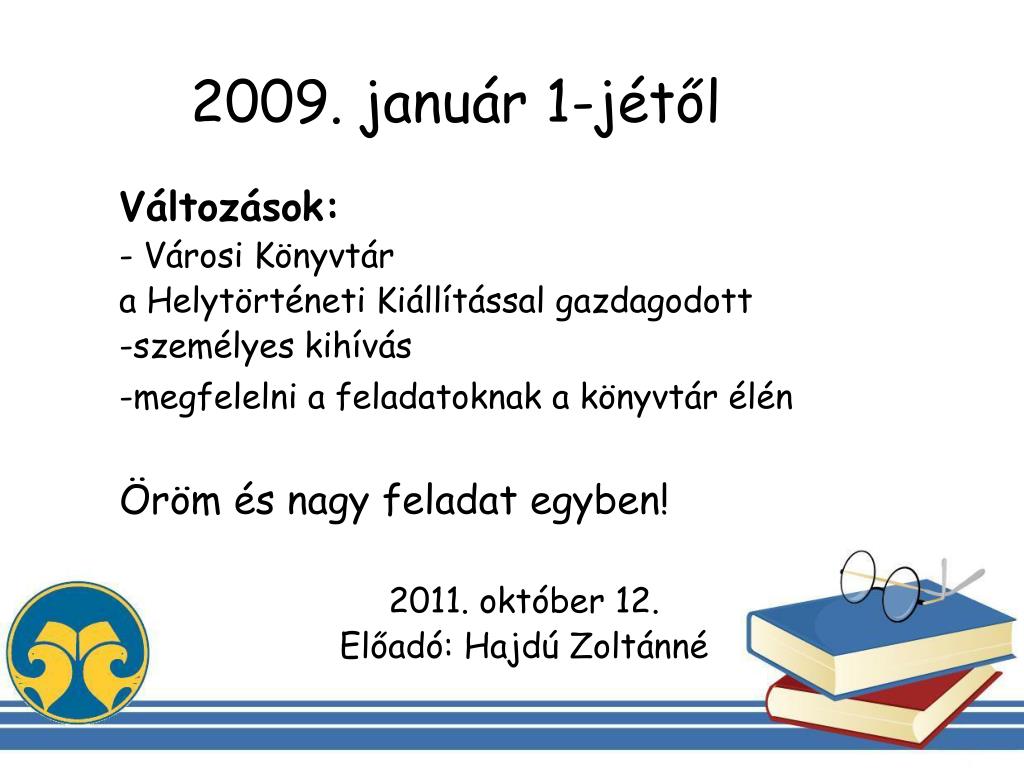 2009. január 1-jétől

Változások:
- Városi Könyvtár
a Helytörténeti Kiállítással gazdagodott
-személyes kihívás
-megfelelni a feladatoknak a könyvtár élén

Öröm és nagy feladat egyben!

2011. október 12.
Előadó: Hajdú Zoltánné